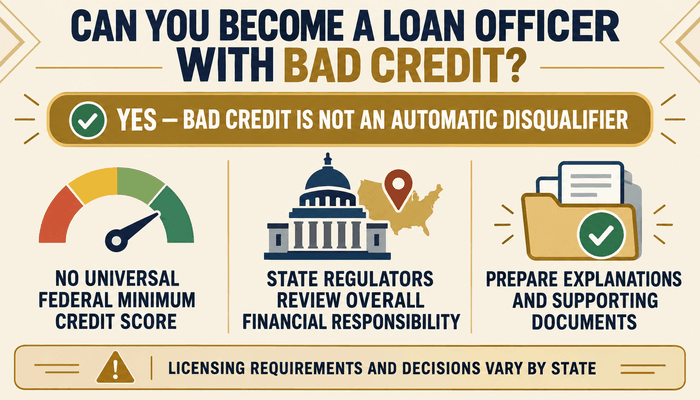 CAN YOU BECOME A LOAN OFFICER WITH BAD CREDIT?

YES — BAD CREDIT IS NOT AN AUTOMATIC DISQUALIFIER

NO UNIVERSAL FEDERAL MINIMUM CREDIT SCORE

STATE REGULATORS REVIEW OVERALL FINANCIAL RESPONSIBILITY

PREPARE EXPLANATIONS AND SUPPORTING DOCUMENTS

LICENSING REQUIREMENTS AND DECISIONS VARY BY STATE